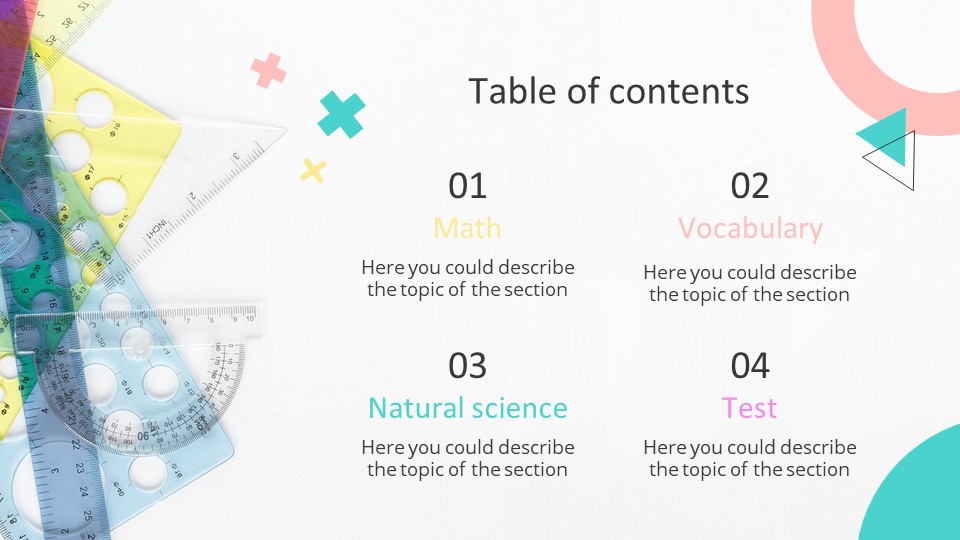 Table of contents

01
Math
Here you could describe the topic of the section

02
Vocabulary
Here you could describe the topic of the section

03
Natural science
Here you could describe the topic of the section

04
Test
Here you could describe the topic of the section